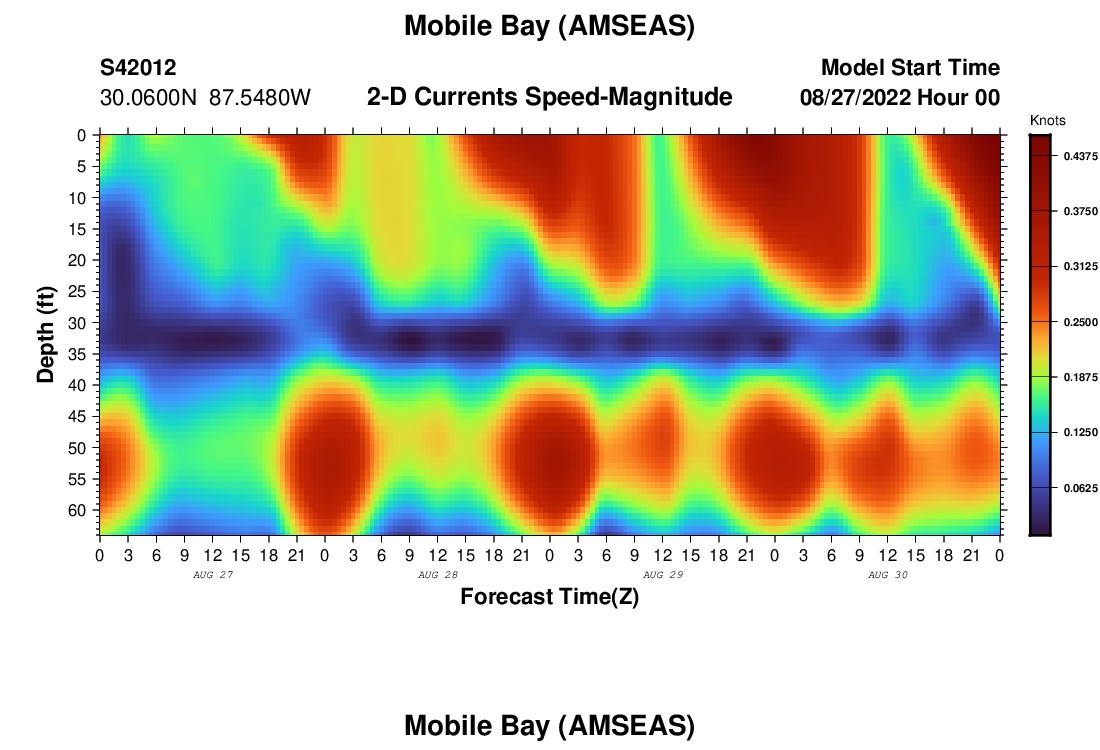 Mobile Bay (AMSEAS)

S42012
30.0600N 87.5480W

2-D Currents Speed-Magnitude

Model Start Time
08/27/2022 Hour 00

Knots
0.4375
0.3750
0.3125
0.2500
0.1875
0.1250
0.0625

Depth (ft)
0
5
10
15
20
25
30
35
40
45
50
55
60

0 3 6 9 12 15 18 21 0 3 6 9 12 15 18 21 0 3 6 9 12 15 18 21 0 3 6 9 12 15 18 21 0
AUG 27
AUG 28
AUG 29
AUG 30

Forecast Time(Z)

Mobile Bay (AMSEAS)